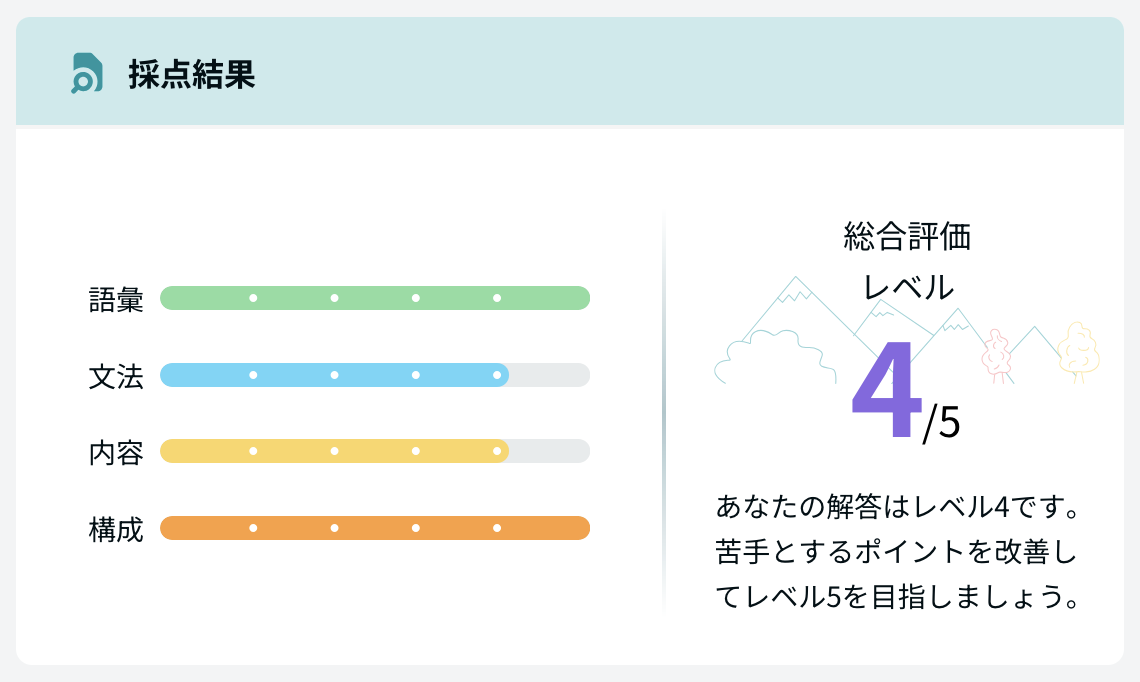 採点結果

語彙

文法

内容

構成

総合評価
レベル
4/5

あなたの解答はレベル4です。苦手とするポイントを改善してレベル5を目指しましょう。